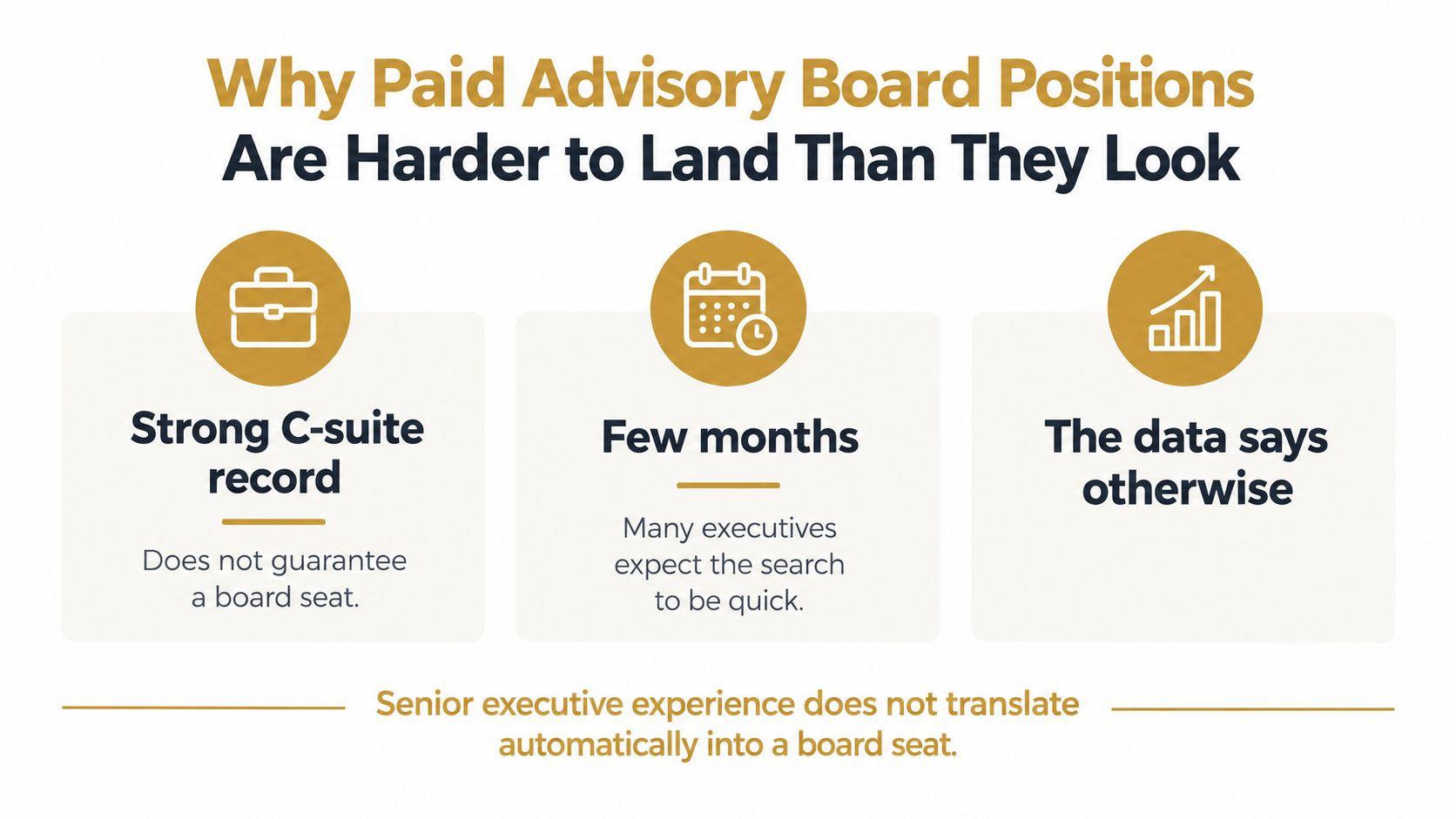 Why Paid Advisory Board Positions Are Harder to Land Than They Look

Strong C-suite record

Does not guarantee a board seat.

Few months

Many executives expect the search to be quick.

The data says otherwise

Senior executive experience does not translate automatically into a board seat.